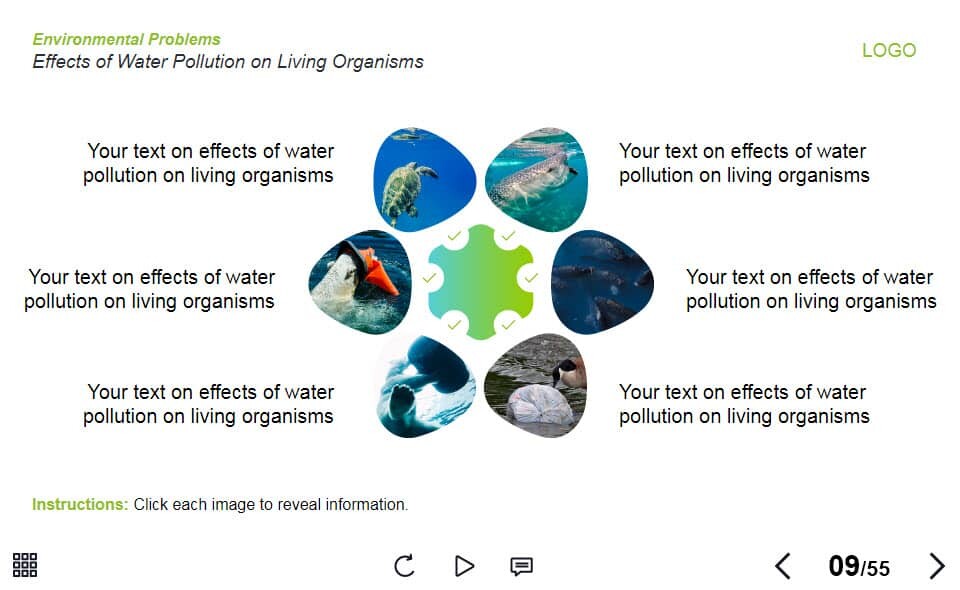 Environmental Problems
Effects of Water Pollution on Living Organisms

LOGO

Your text on effects of water pollution on living organisms

Your text on effects of water pollution on living organisms

Your text on effects of water pollution on living organisms

Your text on effects of water pollution on living organisms

Your text on effects of water pollution on living organisms

Your text on effects of water pollution on living organisms

Instructions: Click each image to reveal information.

09/55